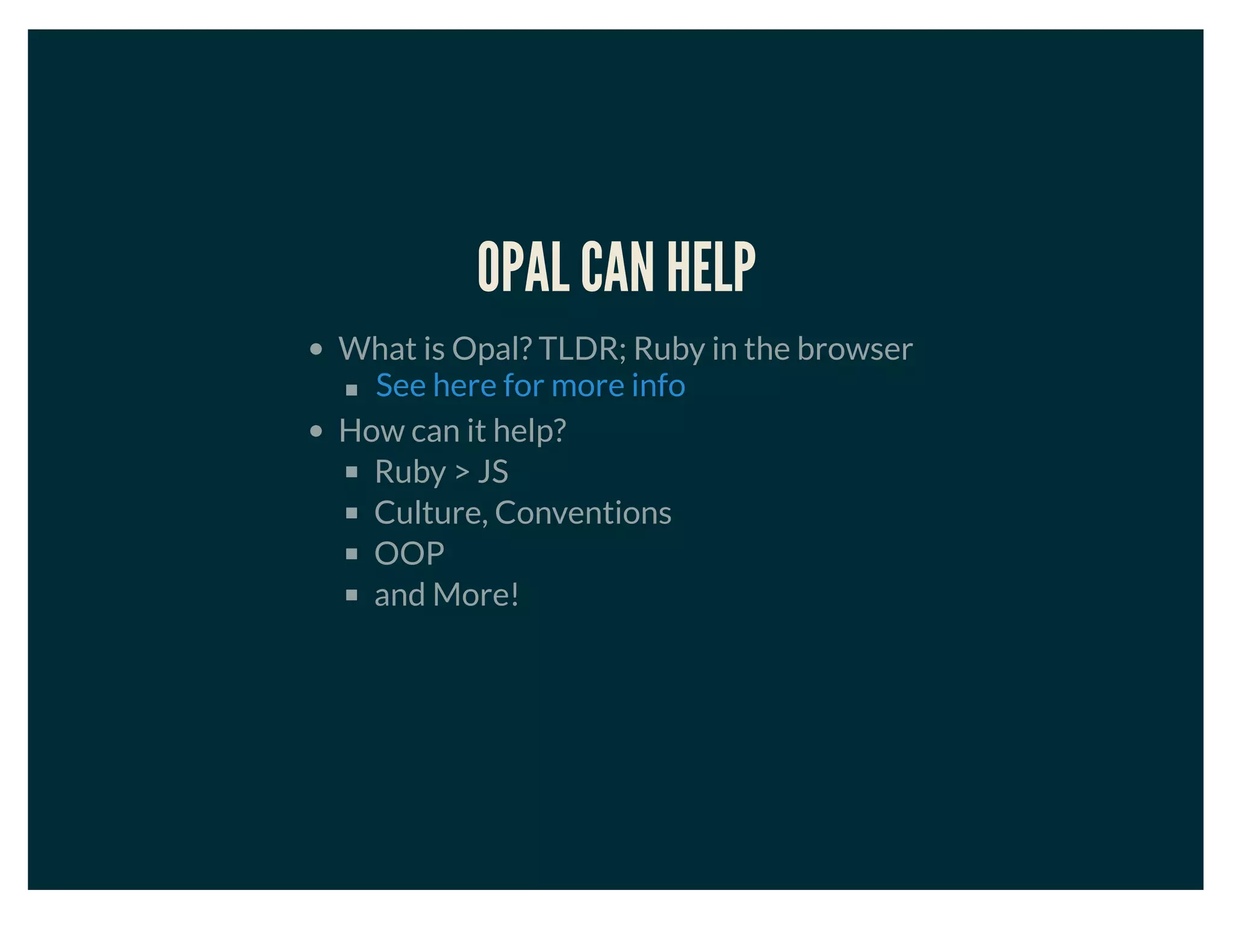 OPAL CAN HELP

- What is Opal? TLDR; Ruby in the browser
  - See here for more info
- How can it help?
  - Ruby > JS
  - Culture, Conventions
  - OOP
  - and More!